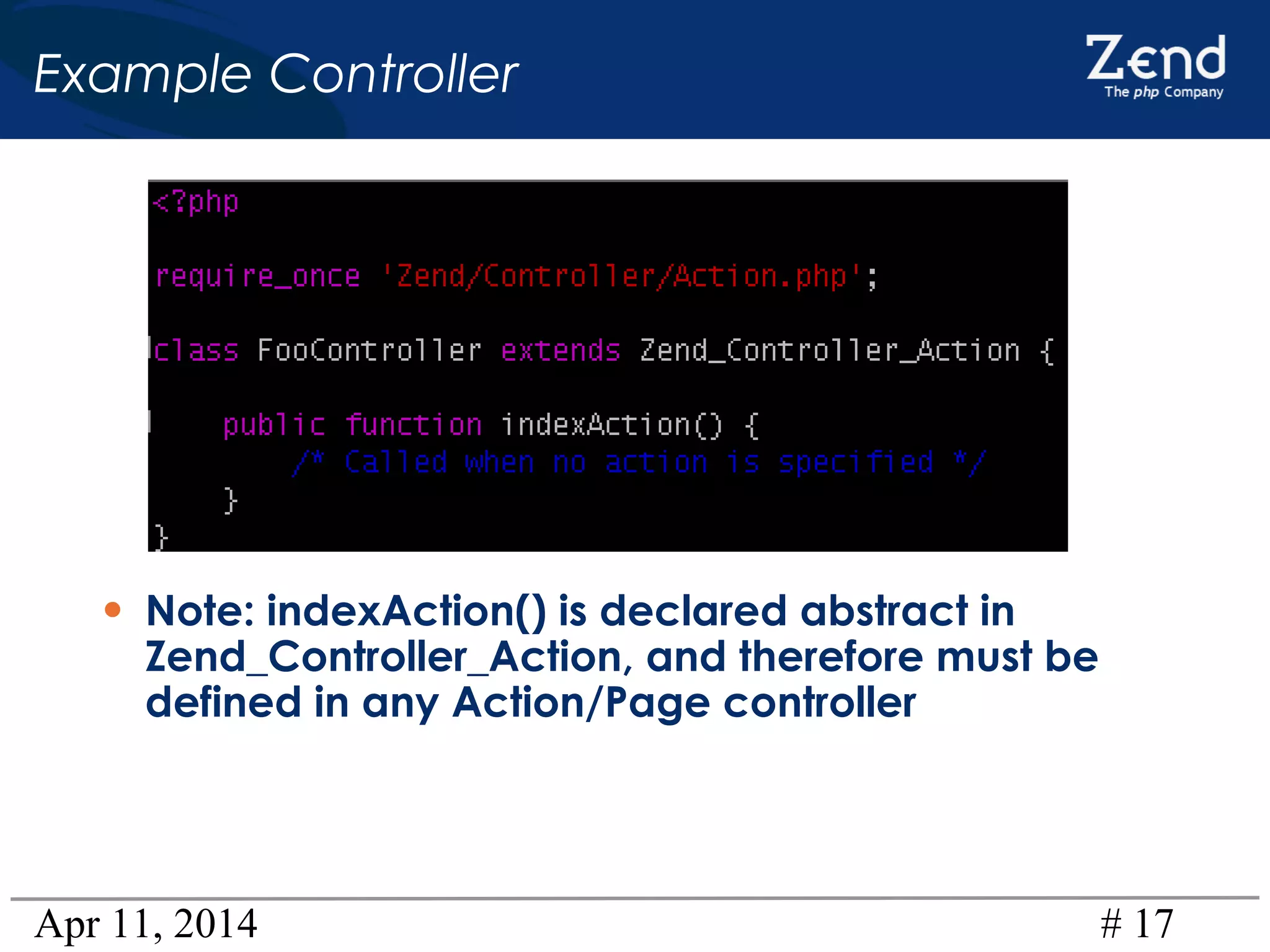 Example Controller

Zend
The php Company

<?php

require_once 'Zend/Controller/Action.php';

class FooController extends Zend_Controller_Action {

    public function indexAction() {
        /* Called when no action is specified */
    }
}

• Note: indexAction() is declared abstract in Zend_Controller_Action, and therefore must be defined in any Action/Page controller

Apr 11, 2014

# 17